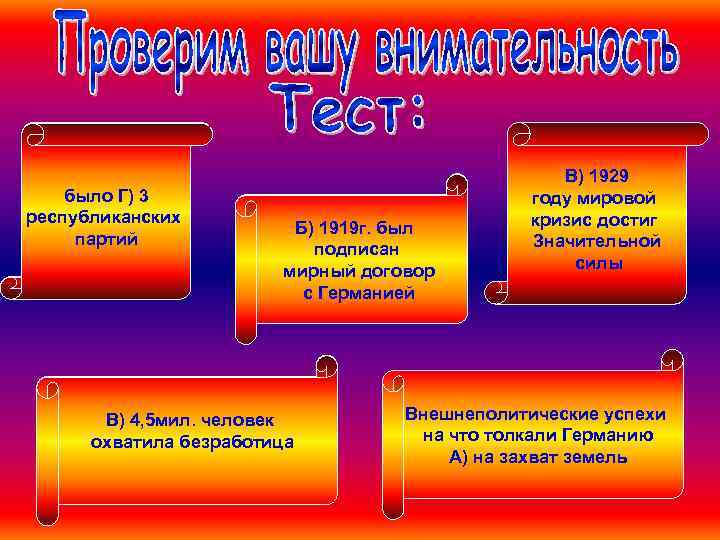 Проверим вашу внимательность
Тест:

было Г) 3 республиканских партий

Б) 1919г. был подписан мирный договор с Германией

В) 1929 году мировой кризис достиг Значительной силы

В) 4,5мил. человек охватила безработица

Внешнеполитические успехи на что толкали Германию А) на захват земель